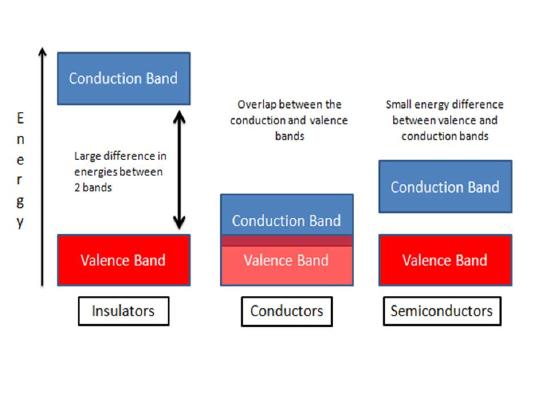 Energy

Conduction Band

Large difference in energies between 2 bands

Valence Band

Insulators

Overlap between the conduction and valence bands

Conduction Band

Valence Band

Conductors

Small energy difference between valence and conduction bands

Conduction Band

Valence Band

Semiconductors